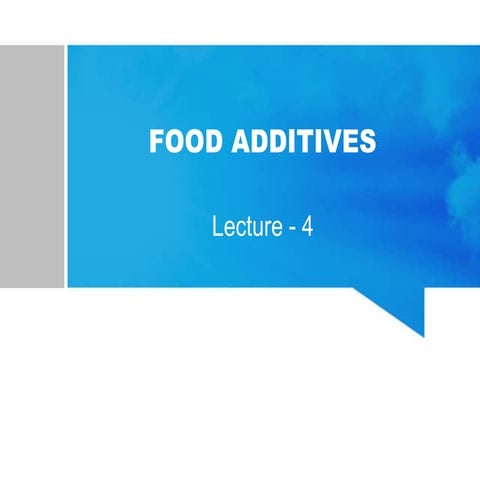 FOOD ADDITIVES

Lecture - 4